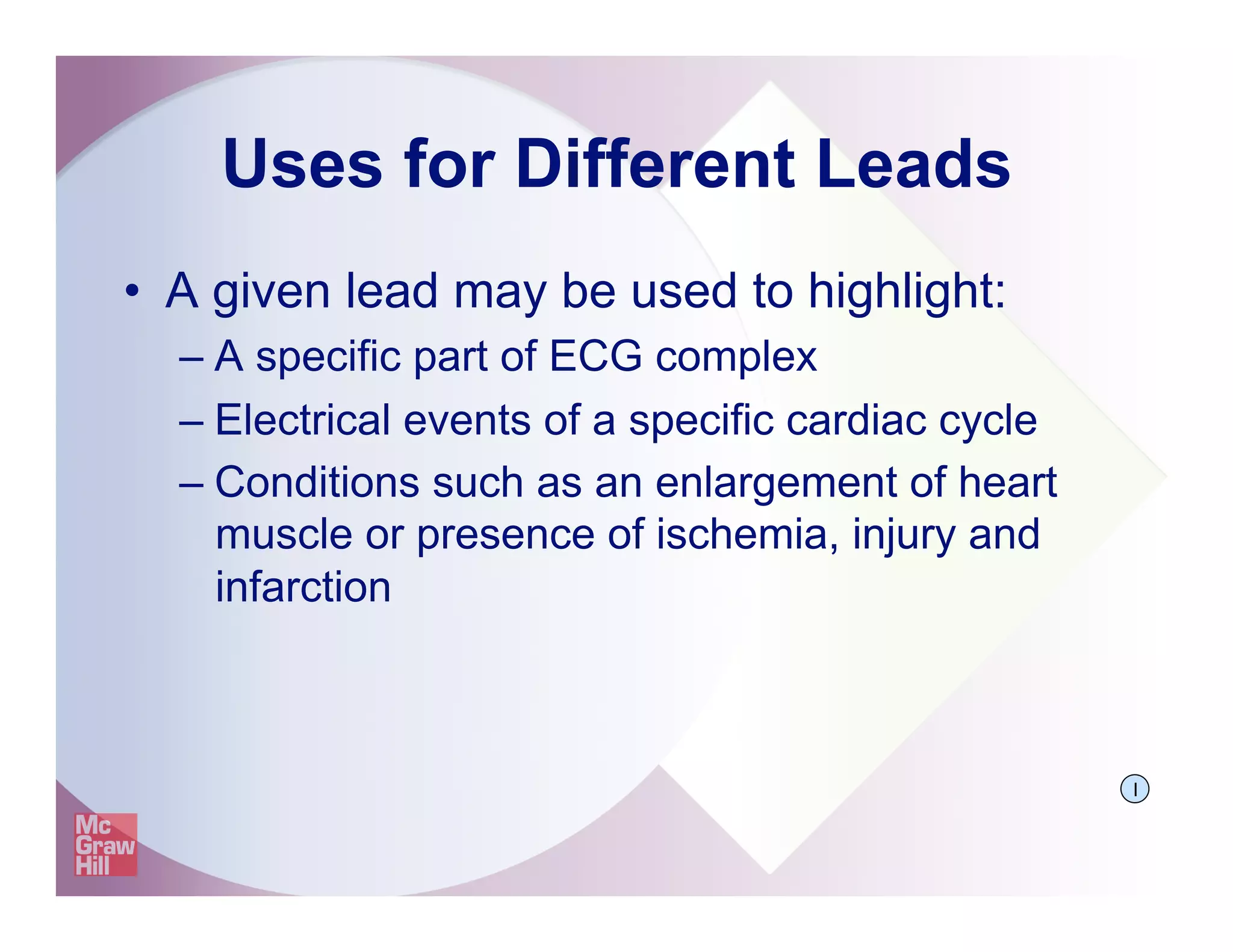 Uses for Different Leads

• A given lead may be used to highlight:
– A specific part of ECG complex
– Electrical events of a specific cardiac cycle
– Conditions such as an enlargement of heart muscle or presence of ischemia, injury and infarction

I

Mc
Graw
Hill